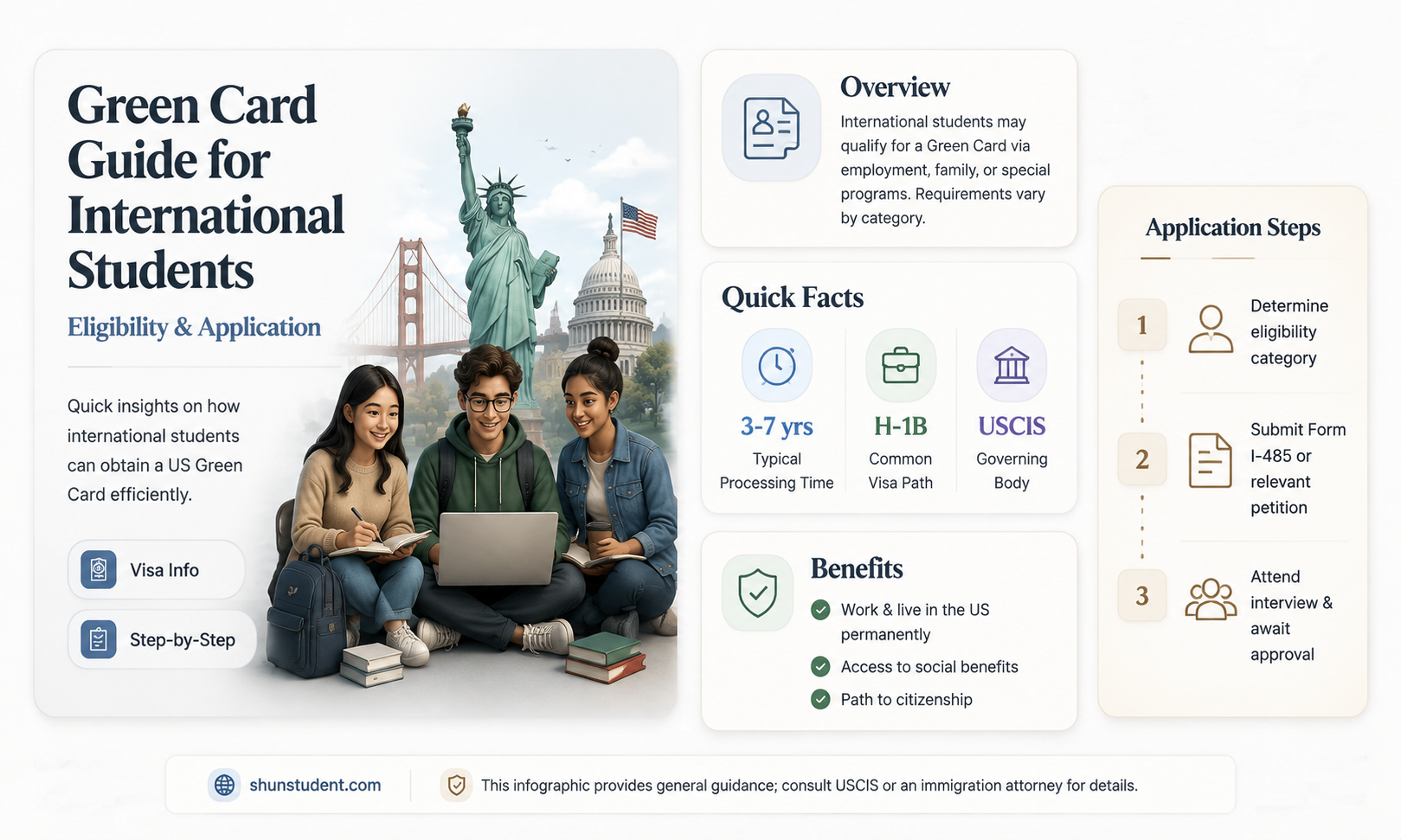 Green Card Guide for International Students

Eligibility & Application

Quick insights on how international students can obtain a US Green Card efficiently.

Visa Info

Step-by-Step

Overview

International students may qualify for a Green Card via employment, family, or special programs. Requirements vary by category.

Quick Facts

3-7 yrs
Typical Processing Time

H-1B
Common Visa Path

USCIS
Governing Body

Benefits

Work & live in the US permanently

Access to social benefits

Path to citizenship

Application Steps

1 Determine eligibility category

2 Submit Form I-485 or relevant petition

3 Attend interview & await approval

shunstudent.com

This infographic provides general guidance; consult USCIS or an immigration attorney for details.